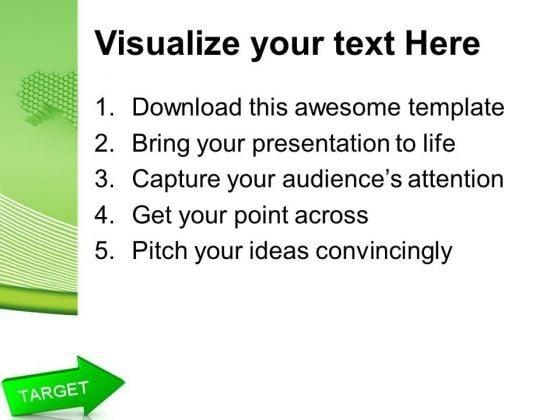 Visualize your text Here

1. Download this awesome template
2. Bring your presentation to life
3. Capture your audience's attention
4. Get your point across
5. Pitch your ideas convincingly

TARGET